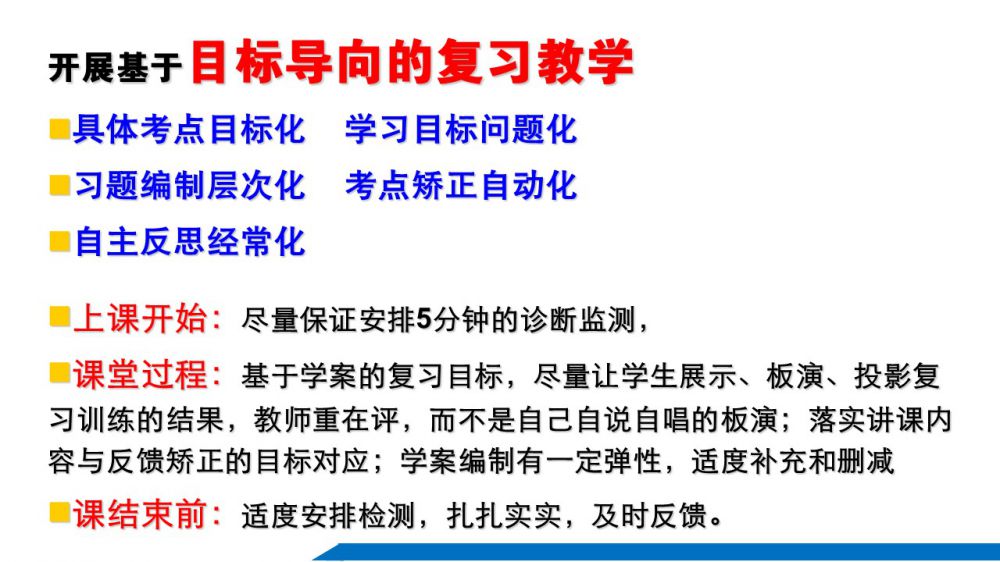 开展基于目标导向的复习教学

■具体考点目标化　学习目标问题化

■习题编制层次化　考点矫正自动化

■自主反思经常化

■上课开始：尽量保证安排5分钟的诊断监测，

■课堂过程：基于学案的复习目标，尽量让学生展示、板演、投影复习训练的结果，教师重在评，而不是自己自说自唱的板演；落实讲课内容与反馈矫正的目标对应；学案编制有一定弹性，适度补充和删减

■课结束前：适度安排检测，扎扎实实，及时反馈。